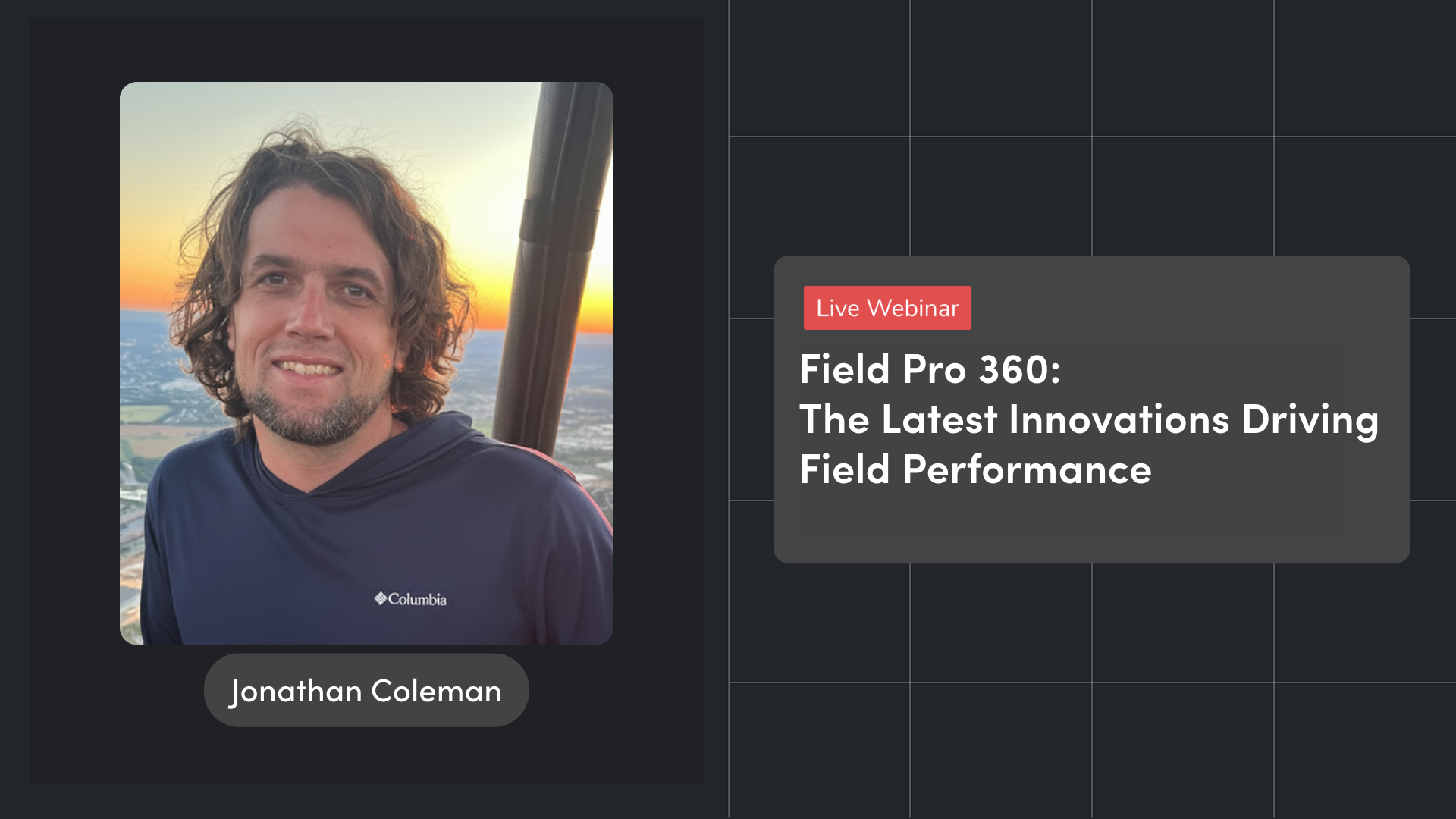 Columbia

Jonathan Coleman

Live Webinar

Field Pro 360:
The Latest Innovations Driving Field Performance